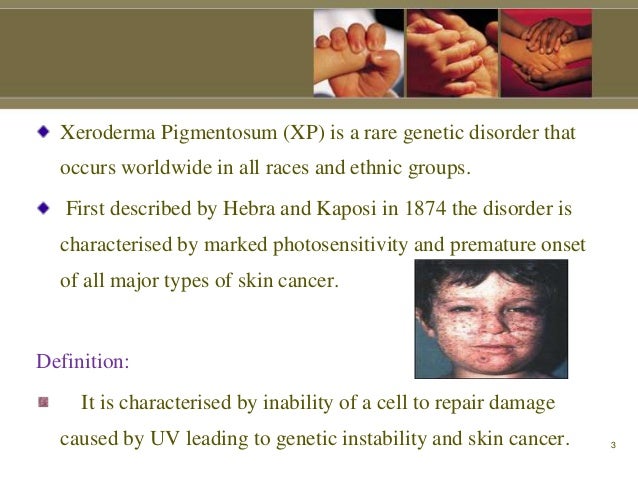 Xeroderma Pigmentosum (XP) is a rare genetic disorder that occurs worldwide in all races and ethnic groups.

First described by Hebra and Kaposi in 1874 the disorder is characterised by marked photosensitivity and premature onset of all major types of skin cancer.

Definition:

It is characterised by inability of a cell to repair damage caused by UV leading to genetic instability and skin cancer.

3